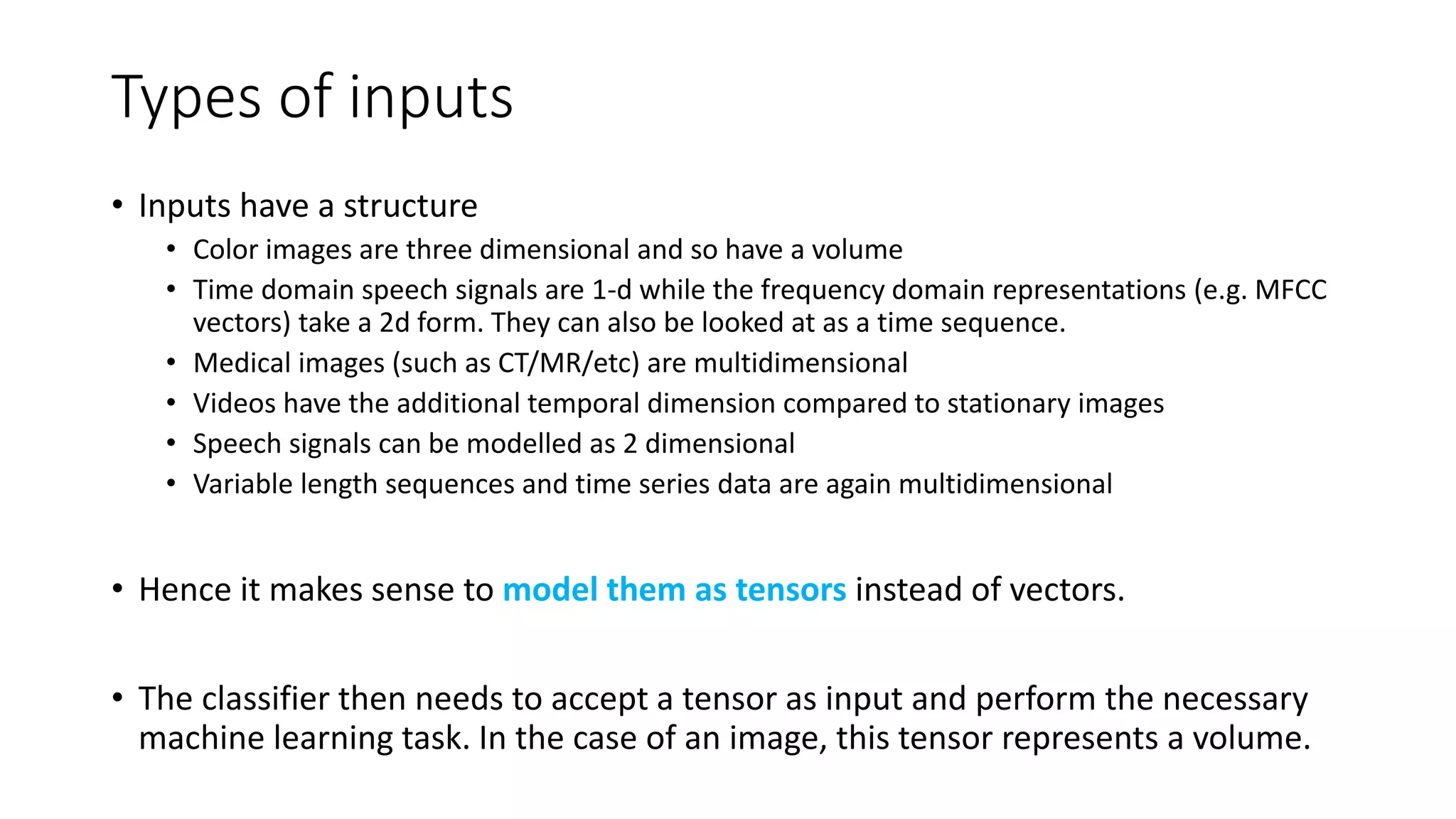 Types of inputs

• Inputs have a structure
  • Color images are three dimensional and so have a volume
  • Time domain speech signals are 1-d while the frequency domain representations (e.g. MFCC vectors) take a 2d form. They can also be looked at as a time sequence.
  • Medical images (such as CT/MR/etc) are multidimensional
  • Videos have the additional temporal dimension compared to stationary images
  • Speech signals can be modelled as 2 dimensional
  • Variable length sequences and time series data are again multidimensional

• Hence it makes sense to model them as tensors instead of vectors.

• The classifier then needs to accept a tensor as input and perform the necessary machine learning task. In the case of an image, this tensor represents a volume.